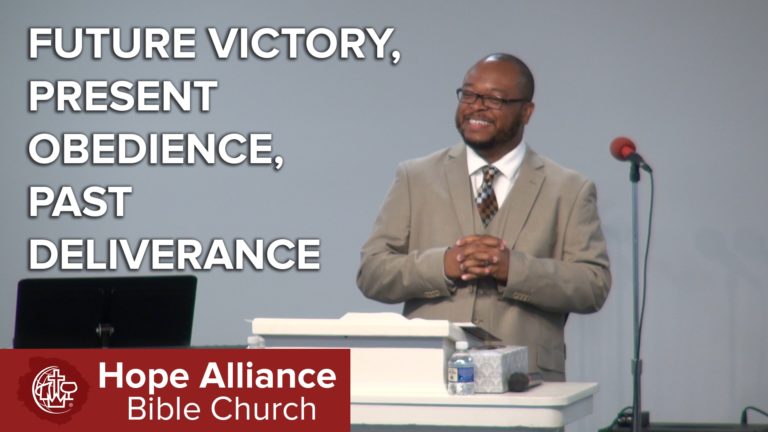 FUTURE VICTORY, PRESENT OBEDIENCE, PAST DELIVERANCE

Hope Alliance
Bible Church